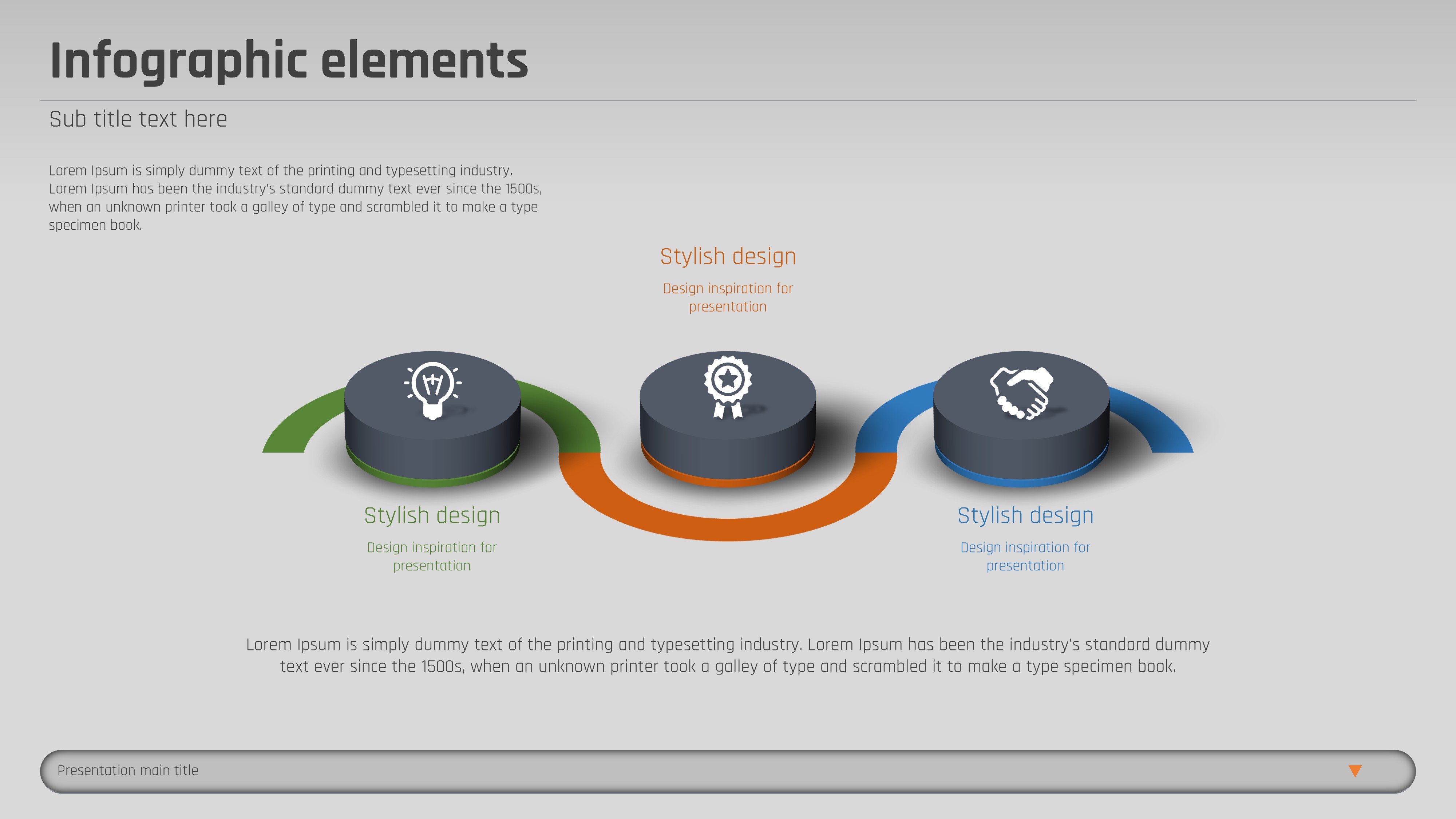 Infographic elements

Sub title text here

Lorem Ipsum is simply dummy text of the printing and typesetting industry. Lorem Ipsum has been the industry's standard dummy text ever since the 1500s, when an unknown printer took a galley of type and scrambled it to make a type specimen book.

Stylish design

Design inspiration for presentation

Stylish design

Design inspiration for presentation

Stylish design

Design inspiration for presentation

Lorem Ipsum is simply dummy text of the printing and typesetting industry. Lorem Ipsum has been the industry's standard dummy text ever since the 1500s, when an unknown printer took a galley of type and scrambled it to make a type specimen book.

Presentation main title